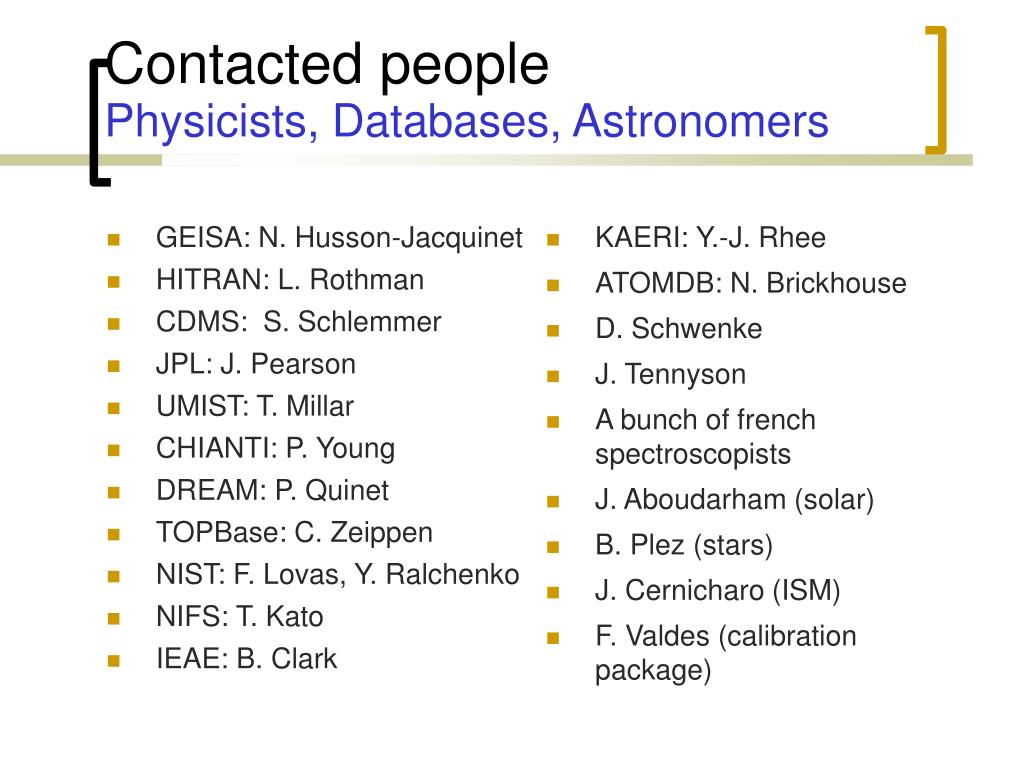 Contacted people
Physicists, Databases, Astronomers

- GEISA: N. Husson-Jacquinet
- HITRAN: L. Rothman
- CDMS: S. Schlemmer
- JPL: J. Pearson
- UMIST: T. Millar
- CHIANTI: P. Young
- DREAM: P. Quinet
- TOPBase: C. Zeippen
- NIST: F. Lovas, Y. Ralchenko
- NIFS: T. Kato
- IEAE: B. Clark

- KAERI: Y.-J. Rhee
- ATOMDB: N. Brickhouse
- D. Schwenke
- J. Tennyson
- A bunch of french spectroscopists
- J. Aboudarham (solar)
- B. Plez (stars)
- J. Cernicharo (ISM)
- F. Valdes (calibration package)